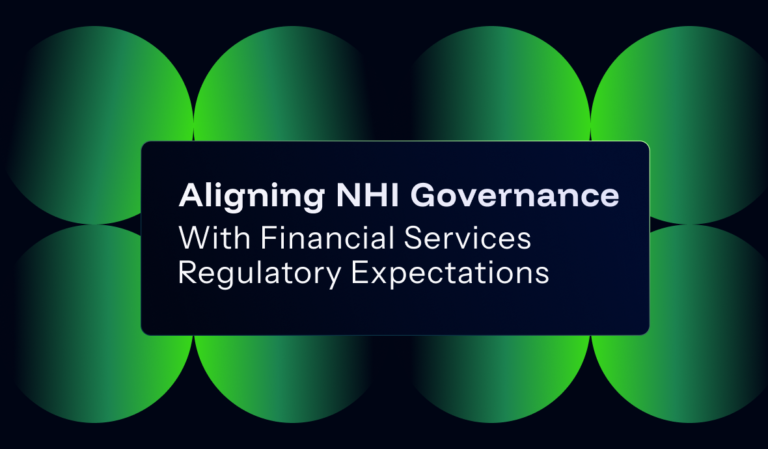 Aligning NHI Governance
With Financial Services
Regulatory Expectations